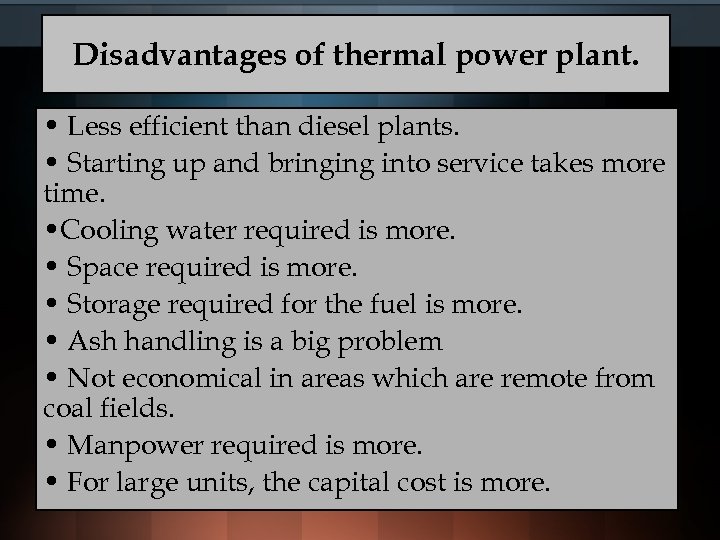 Disadvantages of thermal power plant.

• Less efficient than diesel plants.

• Starting up and bringing into service takes more time.

•Cooling water required is more.

• Space required is more.

• Storage required for the fuel is more.

• Ash handling is a big problem

• Not economical in areas which are remote from coal fields.

• Manpower required is more.

• For large units, the capital cost is more.